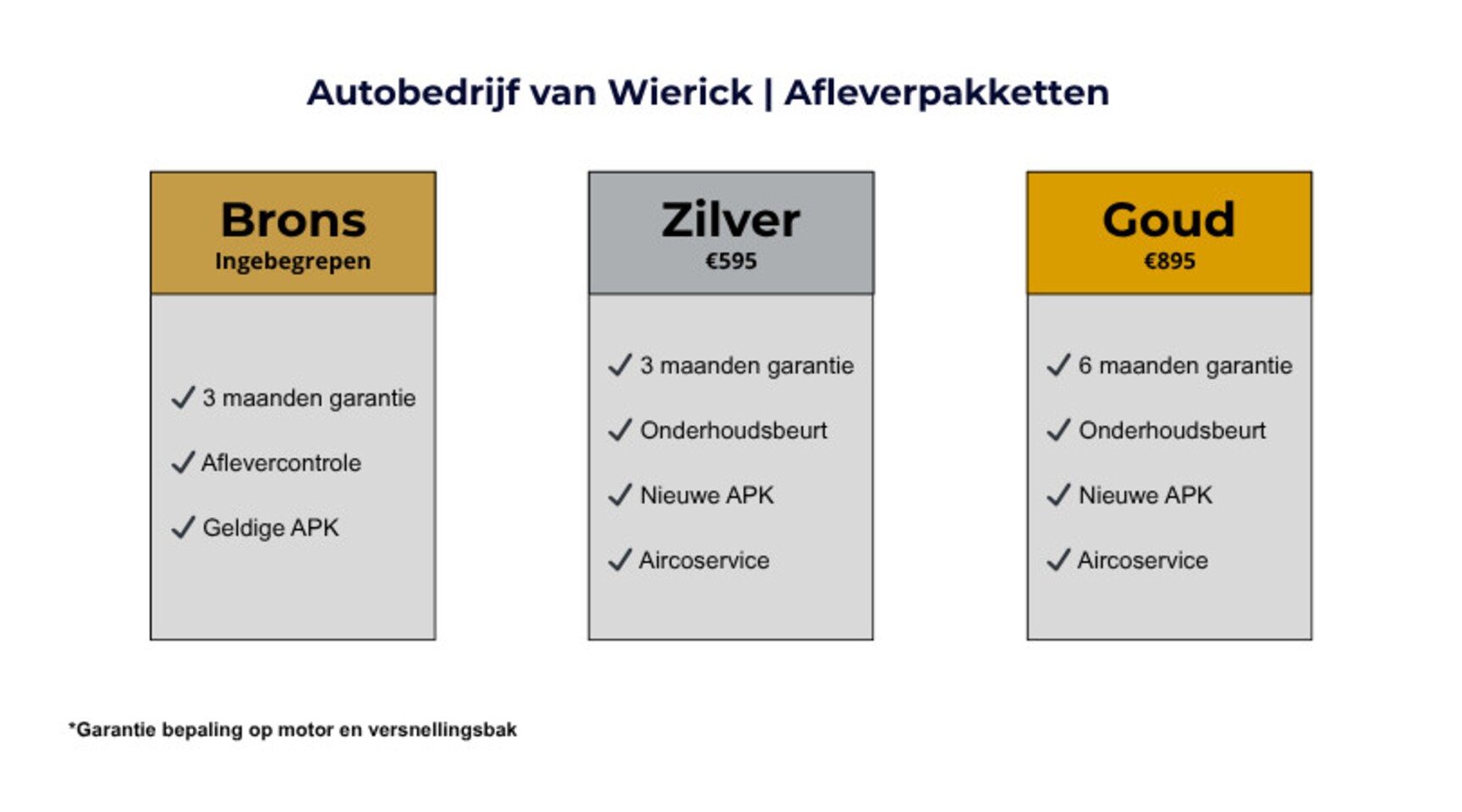 Autobedrijf van Wierick | Afleverpakketten

Brons
Ingebegrepen

✓ 3 maanden garantie
✓ Aflevercontrole
✓ Geldige APK

Zilver
€595

✓ 3 maanden garantie
✓ Onderhoudsbeurt
✓ Nieuwe APK
✓ Aircoservice

Goud
€895

✓ 6 maanden garantie
✓ Onderhoudsbeurt
✓ Nieuwe APK
✓ Aircoservice

*Garantie bepaling op motor en versnellingsbak